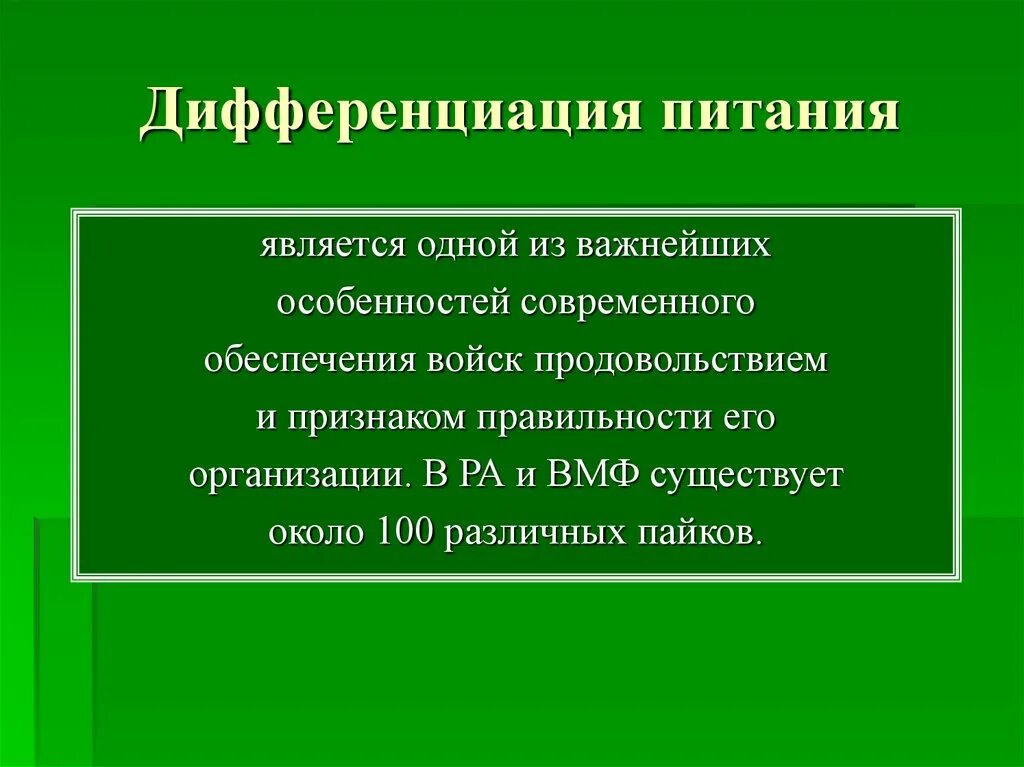 Дифференциация питания

является одной из важнейших особенностей современного обеспечения войск продовольствием и признаком правильности его организации. В РА и ВМФ существует около 100 различных пайков.